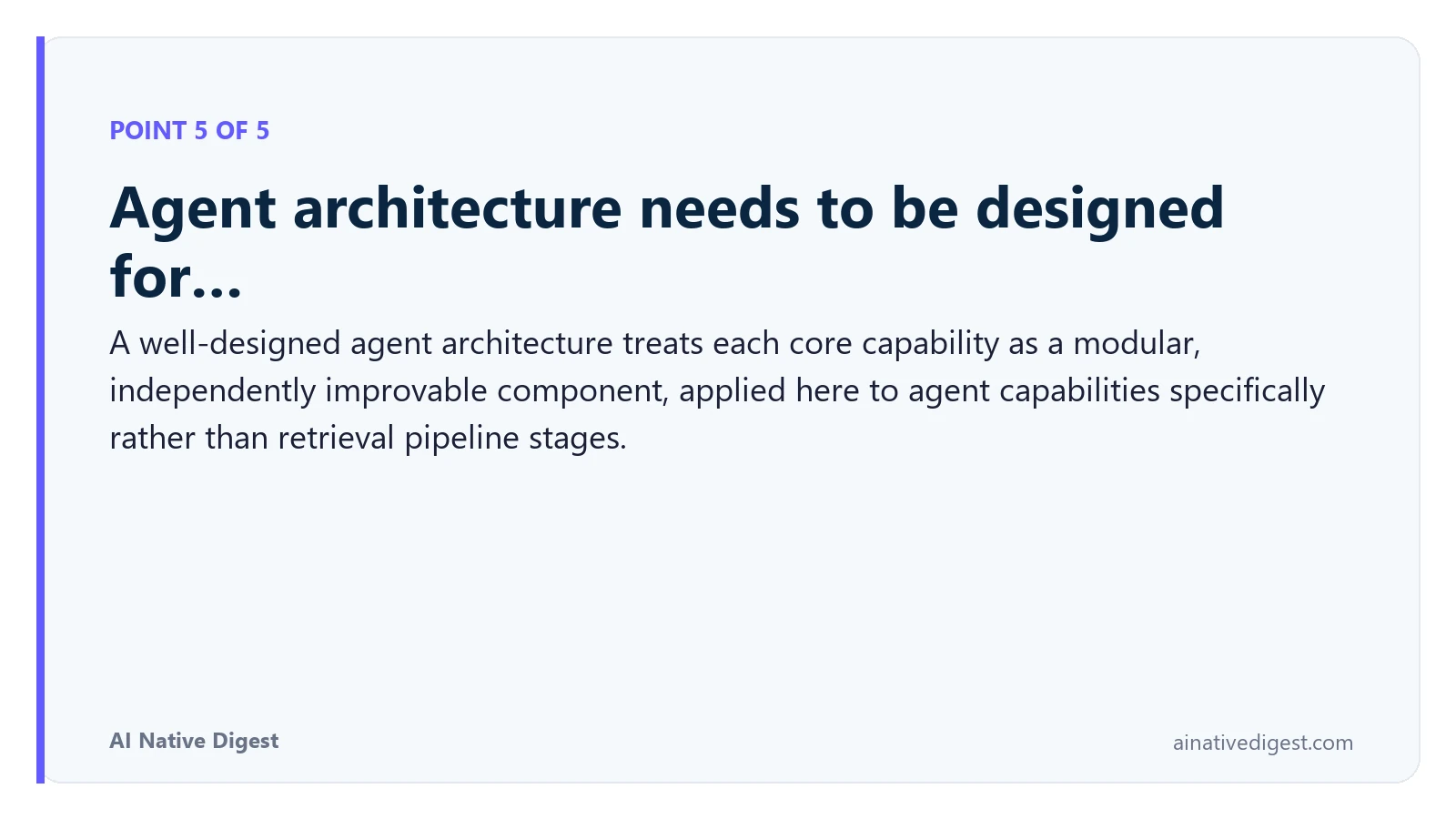 POINT 5 OF 5

Agent architecture needs to be designed for...

A well-designed agent architecture treats each core capability as a modular, independently improvable component, applied here to agent capabilities specifically rather than retrieval pipeline stages.

AI Native Digest

ainativedigest.com